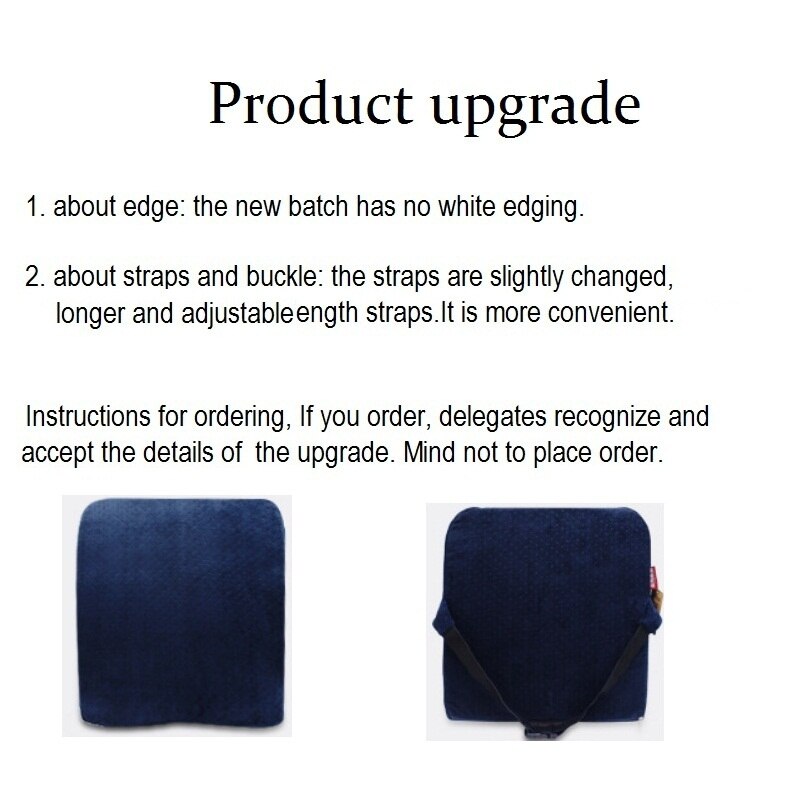 Product upgrade

1. about edge: the new batch has no white edging.

2. about straps and buckle: the straps are slightly changed, longer and adjustableength straps.It is more convenient.

Instructions for ordering, If you order, delegates recognize and accept the details of the upgrade. Mind not to place order.